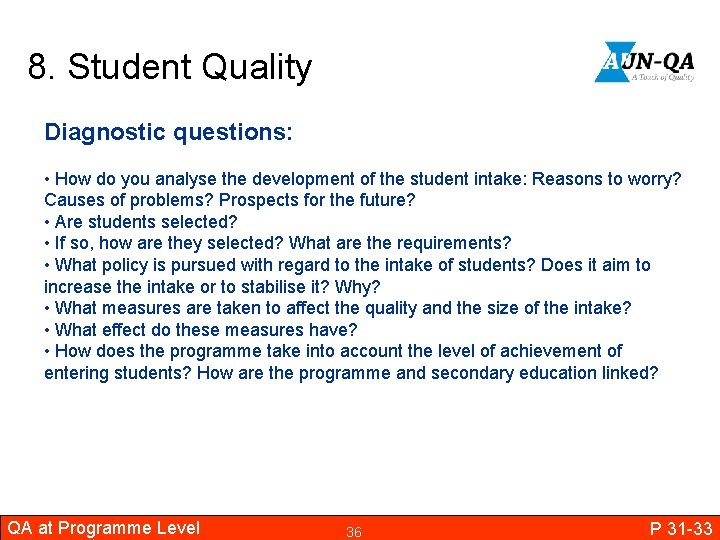 8. Student Quality

AUN-QA
A Touch of Quality

Diagnostic questions:

• How do you analyse the development of the student intake: Reasons to worry? Causes of problems? Prospects for the future?
• Are students selected?
• If so, how are they selected? What are the requirements?
• What policy is pursued with regard to the intake of students? Does it aim to increase the intake or to stabilise it? Why?
• What measures are taken to affect the quality and the size of the intake?
• What effect do these measures have?
• How does the programme take into account the level of achievement of entering students? How are the programme and secondary education linked?

QA at Programme Level 36 P 31-33